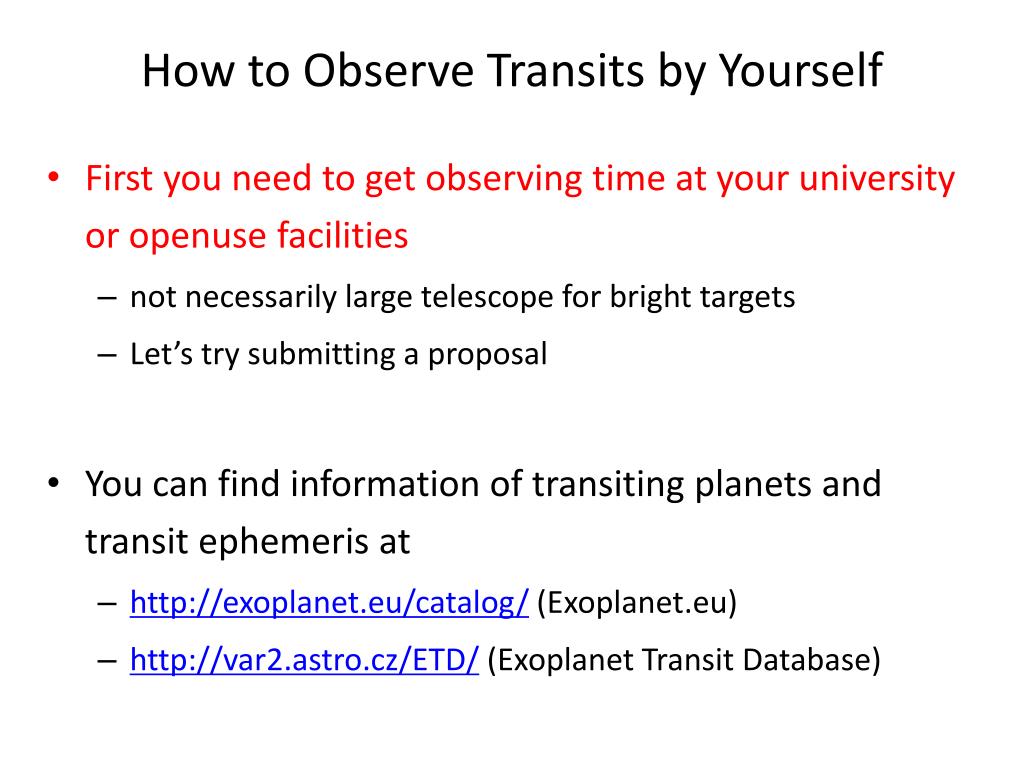 How to Observe Transits by Yourself

• First you need to get observing time at your university or openuse facilities
– not necessarily large telescope for bright targets
– Let's try submitting a proposal

• You can find information of transiting planets and transit ephemeris at
– http://exoplanet.eu/catalog/ (Exoplanet.eu)
– http://var2.astro.cz/ETD/ (Exoplanet Transit Database)